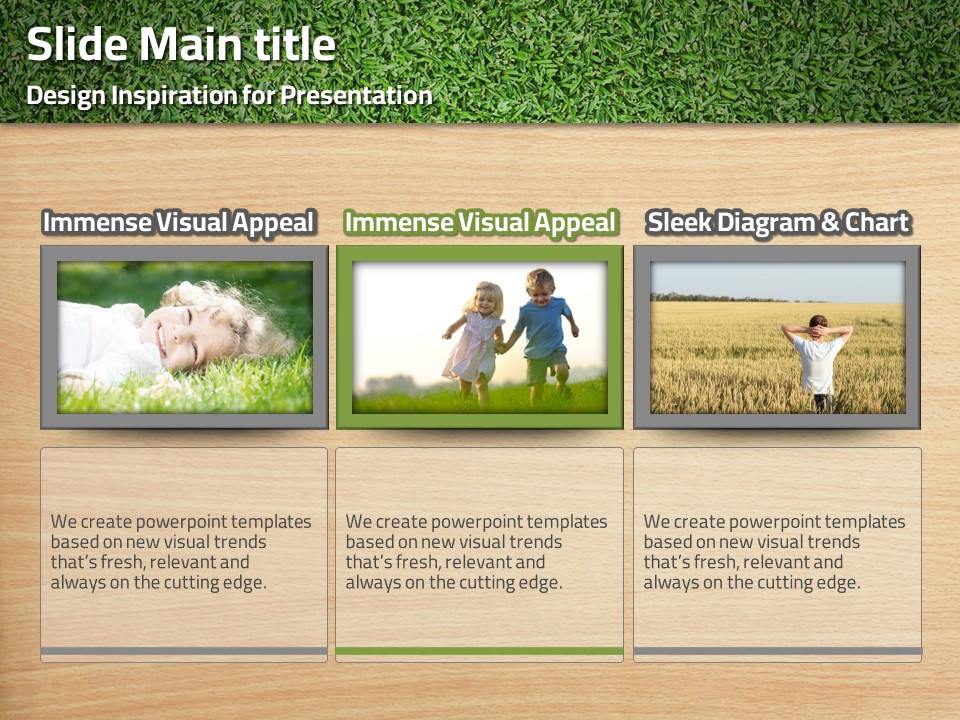 Slide Main title

Design Inspiration for Presentation

Immense Visual Appeal

We create powerpoint templates based on new visual trends that's fresh, relevant and always on the cutting edge.

Immense Visual Appeal

We create powerpoint templates based on new visual trends that's fresh, relevant and always on the cutting edge.

Sleek Diagram & Chart

We create powerpoint templates based on new visual trends that's fresh, relevant and always on the cutting edge.